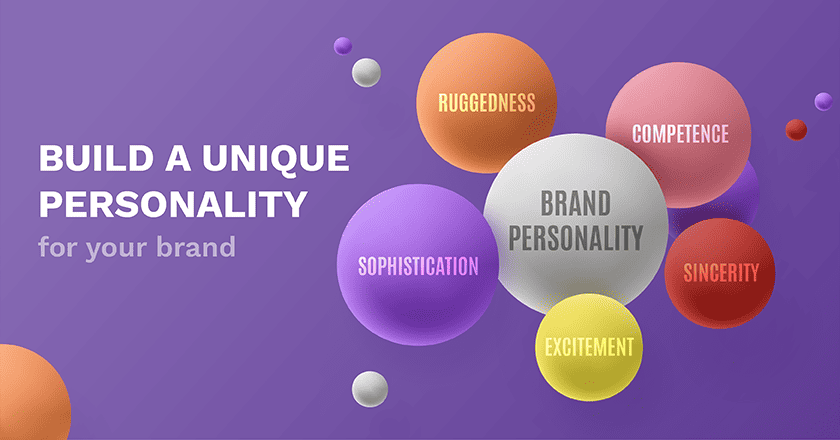 BUILD A UNIQUE PERSONALITY
for your brand

RUGGEDNESS

COMPETENCE

BRAND PERSONALITY

SOPHISTICATION

SINCERITY

EXCITEMENT